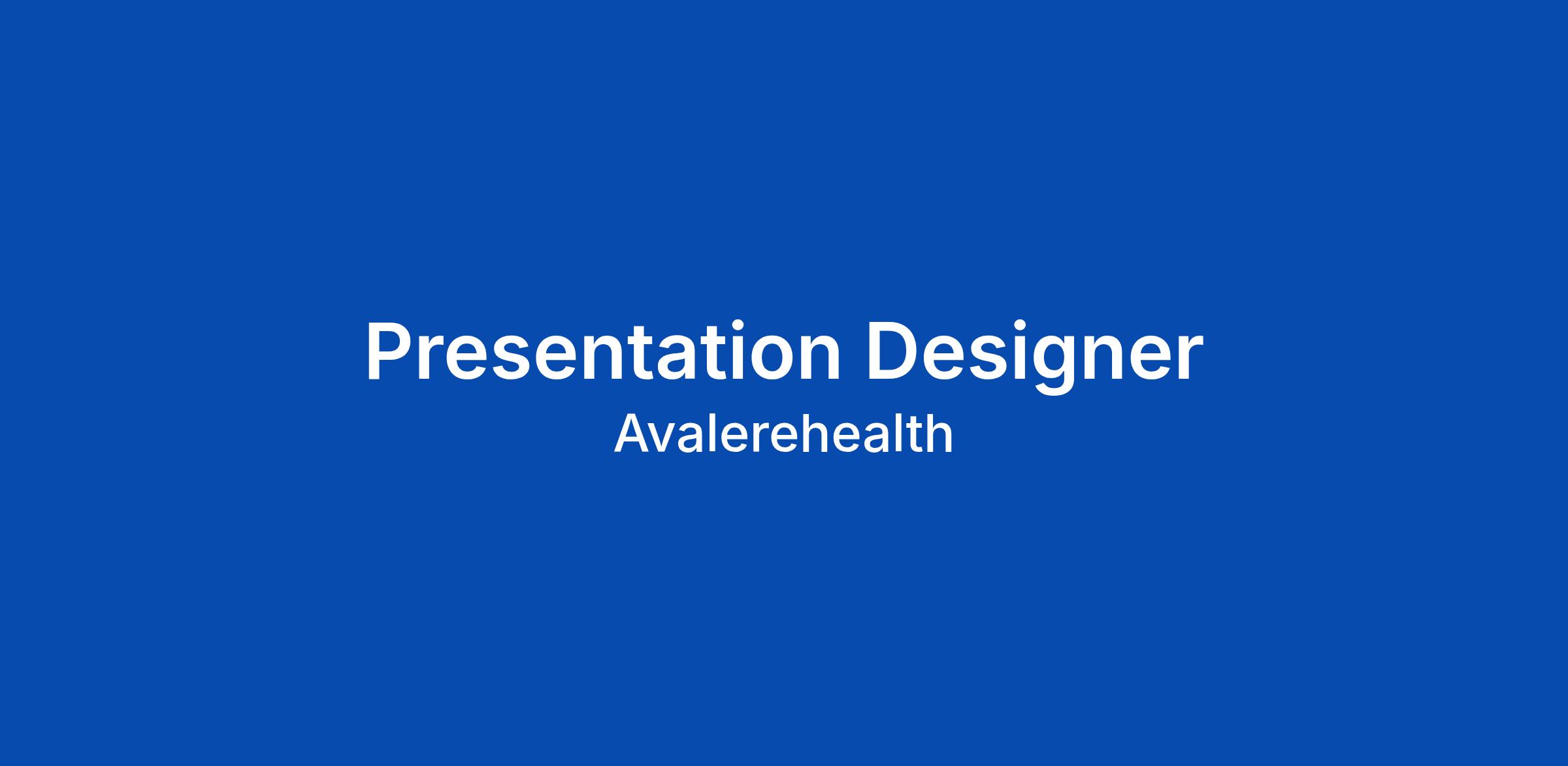 Presentation Designer

Avalerehealth